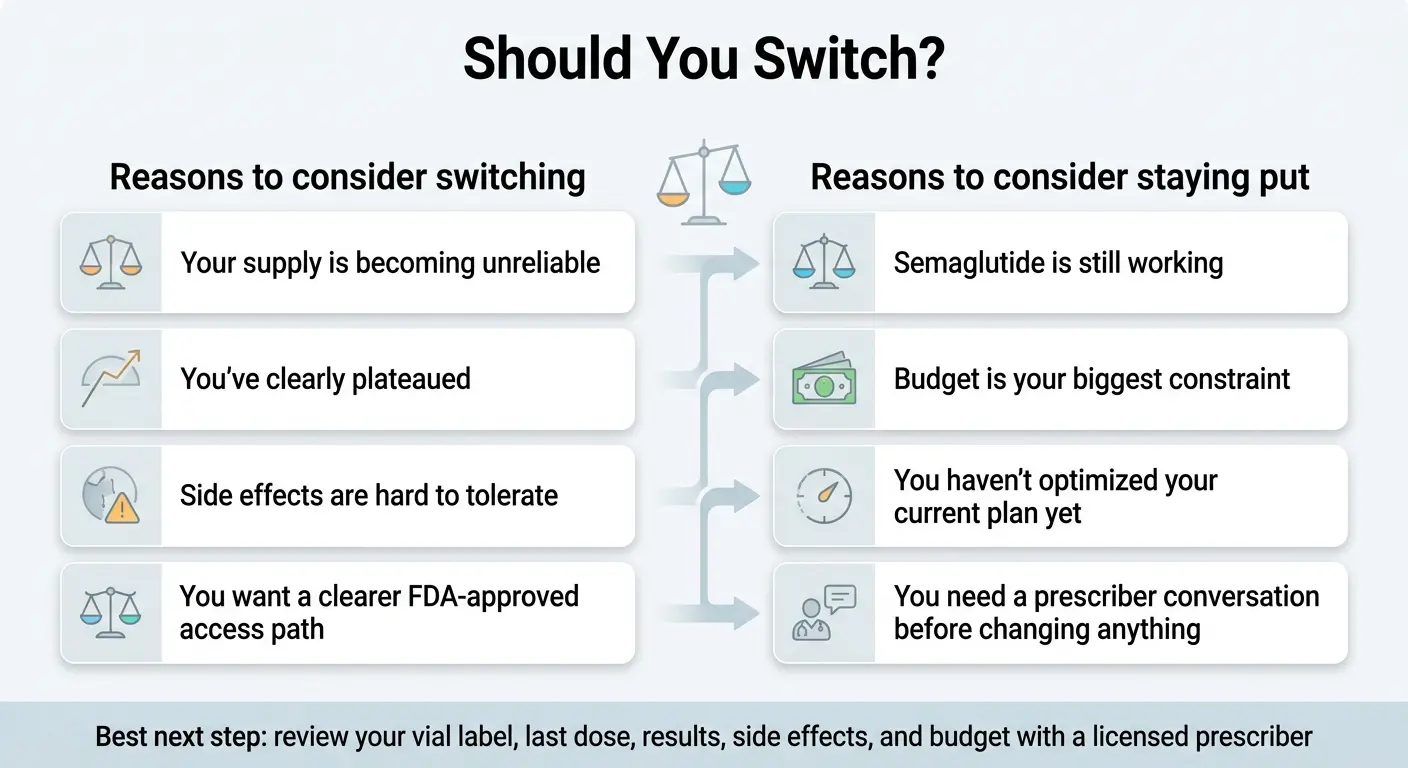 Should You Switch?

Reasons to consider switching

Your supply is becoming unreliable

You've clearly plateaued

Side effects are hard to tolerate

You want a clearer FDA-approved access path

Reasons to consider staying put

Semaglutide is still working

Budget is your biggest constraint

You haven't optimized your current plan yet

You need a prescriber conversation before changing anything

Best next step: review your vial label, last dose, results, side effects, and budget with a licensed prescriber